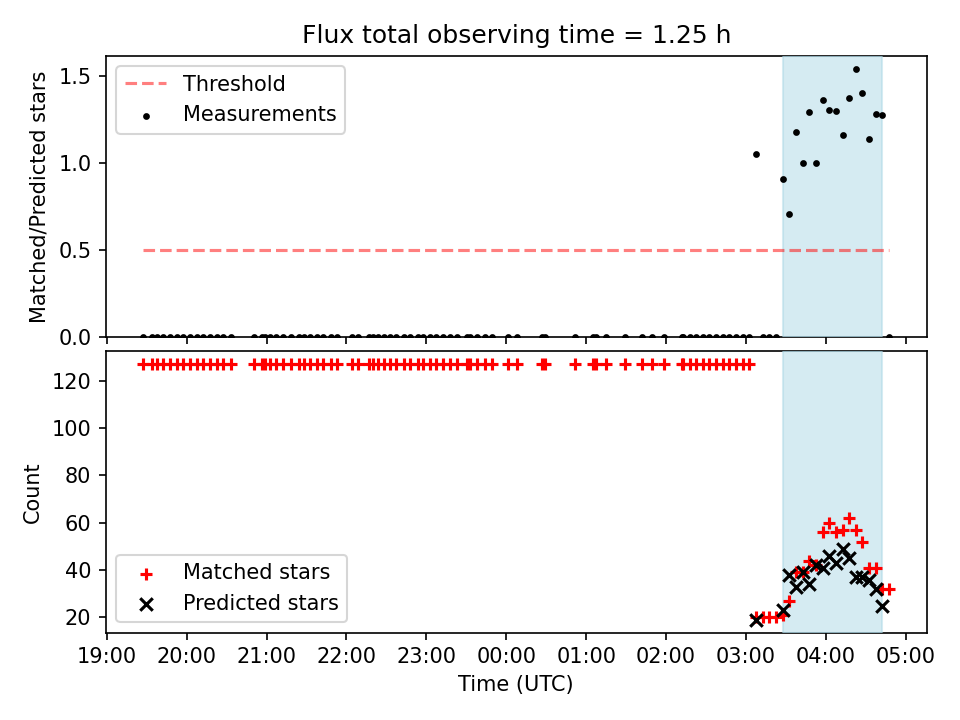 Flux total observing time = 1.25 h

Threshold
Measurements

Matched/Predicted stars

1.5
1.0
0.5
0.0

120
100
80
60
40
20

Count

Matched stars
Predicted stars

19:00 20:00 21:00 22:00 23:00 00:00 01:00 02:00 03:00 04:00 05:00

Time (UTC)